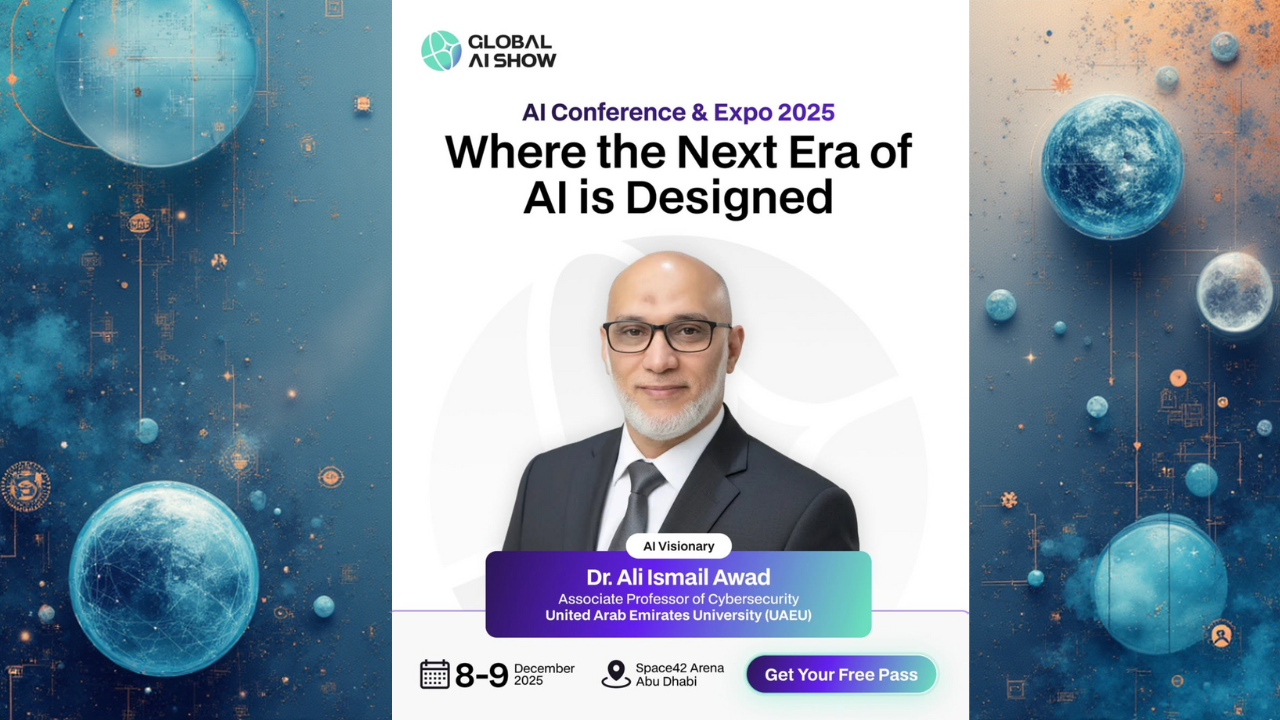 GLOBAL AI SHOW

AI Conference & Expo 2025

Where the Next Era of AI is Designed

AI Visionary

Dr. Ali Ismail Awad
Associate Professor of Cybersecurity
United Arab Emirates University (UAEU)

8-9 December 2025

Space42 Arena Abu Dhabi

Get Your Free Pass